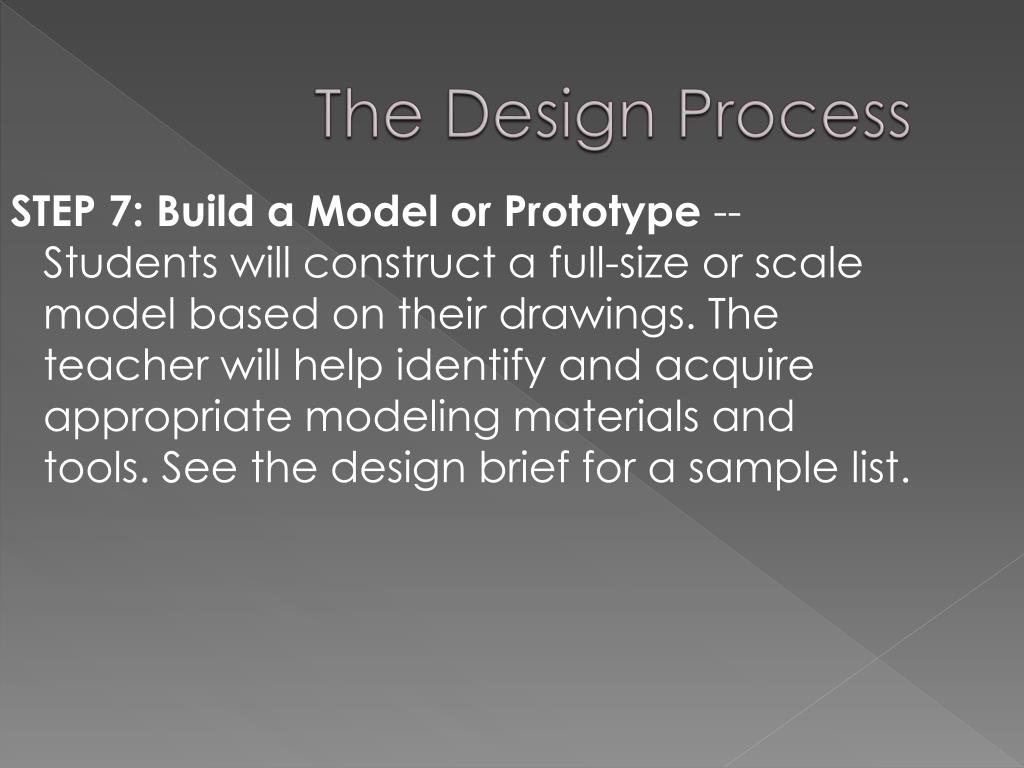 The Design Process

STEP 7: Build a Model or Prototype -- Students will construct a full-size or scale model based on their drawings. The teacher will help identify and acquire appropriate modeling materials and tools. See the design brief for a sample list.